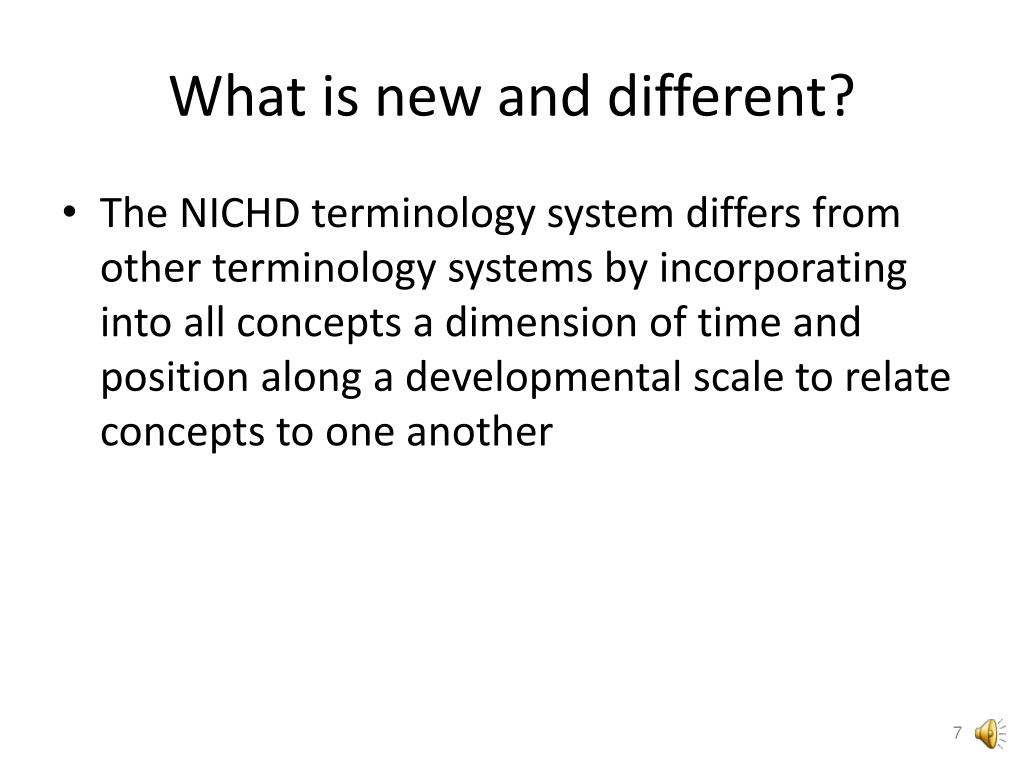 What is new and different?

• The NICHD terminology system differs from other terminology systems by incorporating into all concepts a dimension of time and position along a developmental scale to relate concepts to one another

7